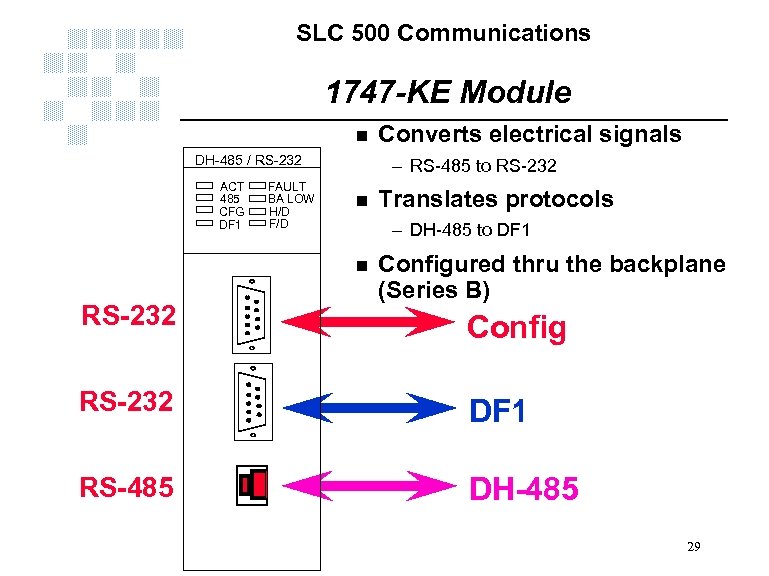 SLC 500 Communications

1747-KE Module

DH-485 / RS-232

ACT FAULT
485 BA LOW
CFG H/D
DF1 F/D

- Converts electrical signals
  – RS-485 to RS-232
- Translates protocols
  – DH-485 to DF1
- Configured thru the backplane (Series B)

RS-232 Config

RS-232 DF1

RS-485 DH-485

29